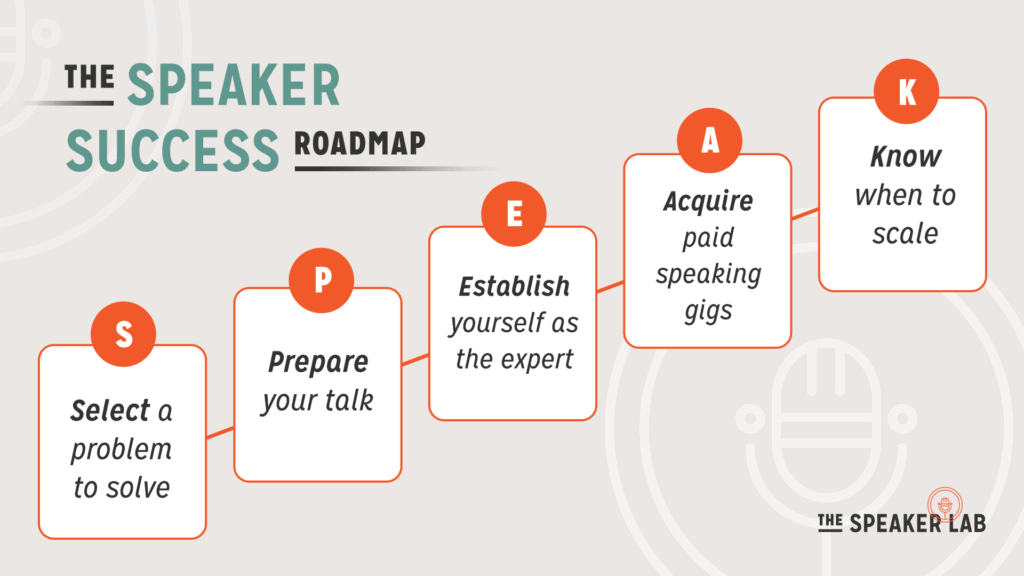 THE SPEAKER SUCCESS ROADMAP

S
Select a problem to solve

P
Prepare your talk

E
Establish yourself as the expert

A
Acquire paid speaking gigs

K
Know when to scale

THE SPEAKER LAB